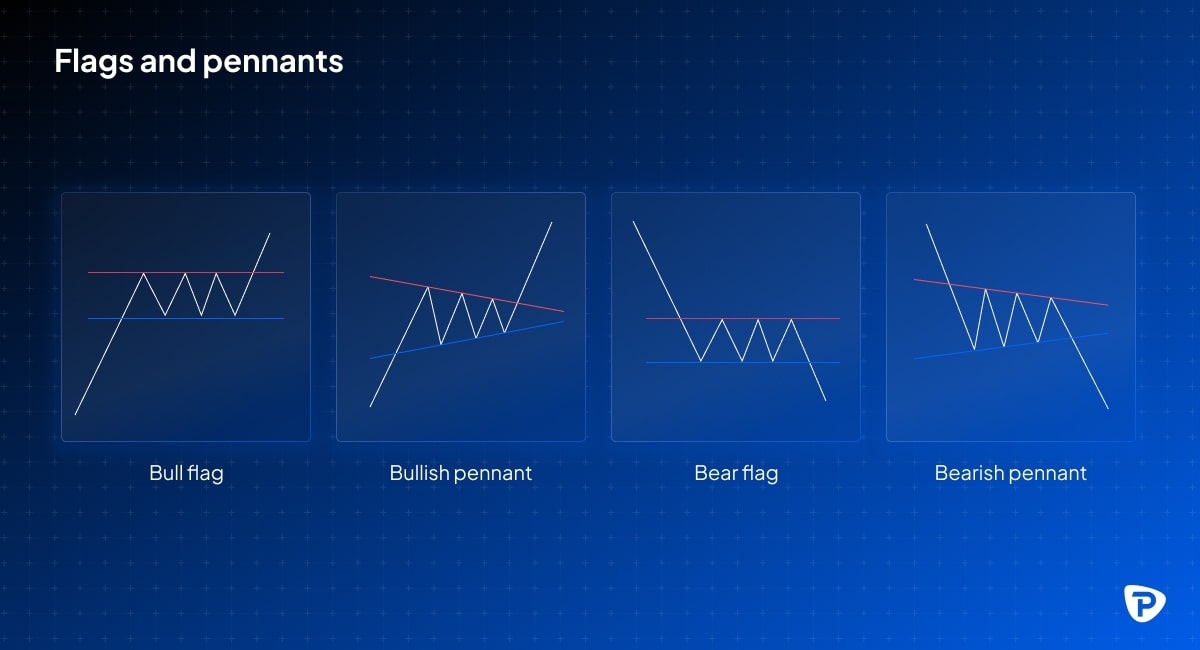 Flags and pennants

Bull flag

Bullish pennant

Bear flag

Bearish pennant